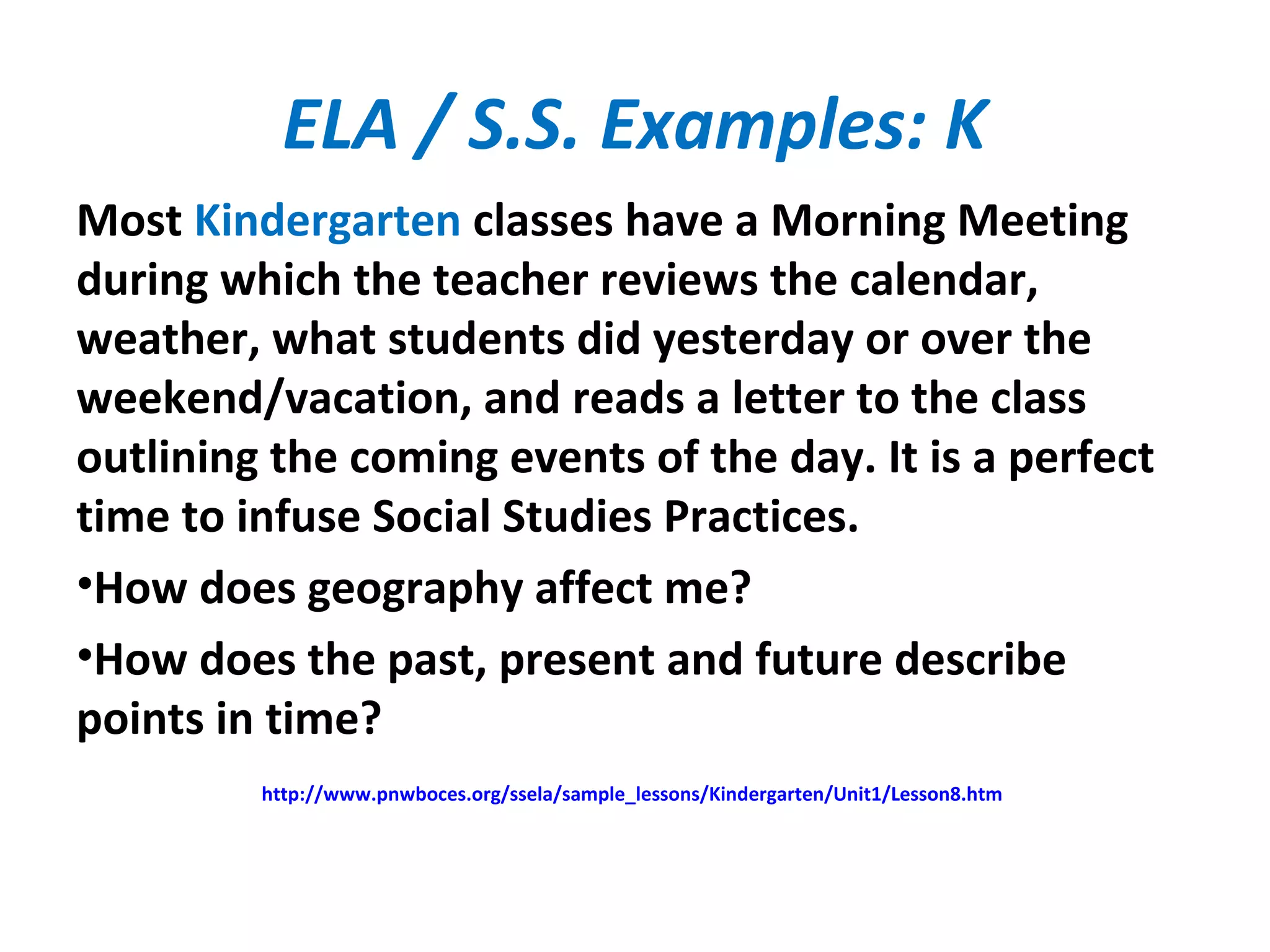 ELA / S.S. Examples: K

Most Kindergarten classes have a Morning Meeting during which the teacher reviews the calendar, weather, what students did yesterday or over the weekend/vacation, and reads a letter to the class outlining the coming events of the day. It is a perfect time to infuse Social Studies Practices.

•How does geography affect me?

•How does the past, present and future describe points in time?

http://www.pnwboces.org/ssela/sample_lessons/Kindergarten/Unit1/Lesson8.htm